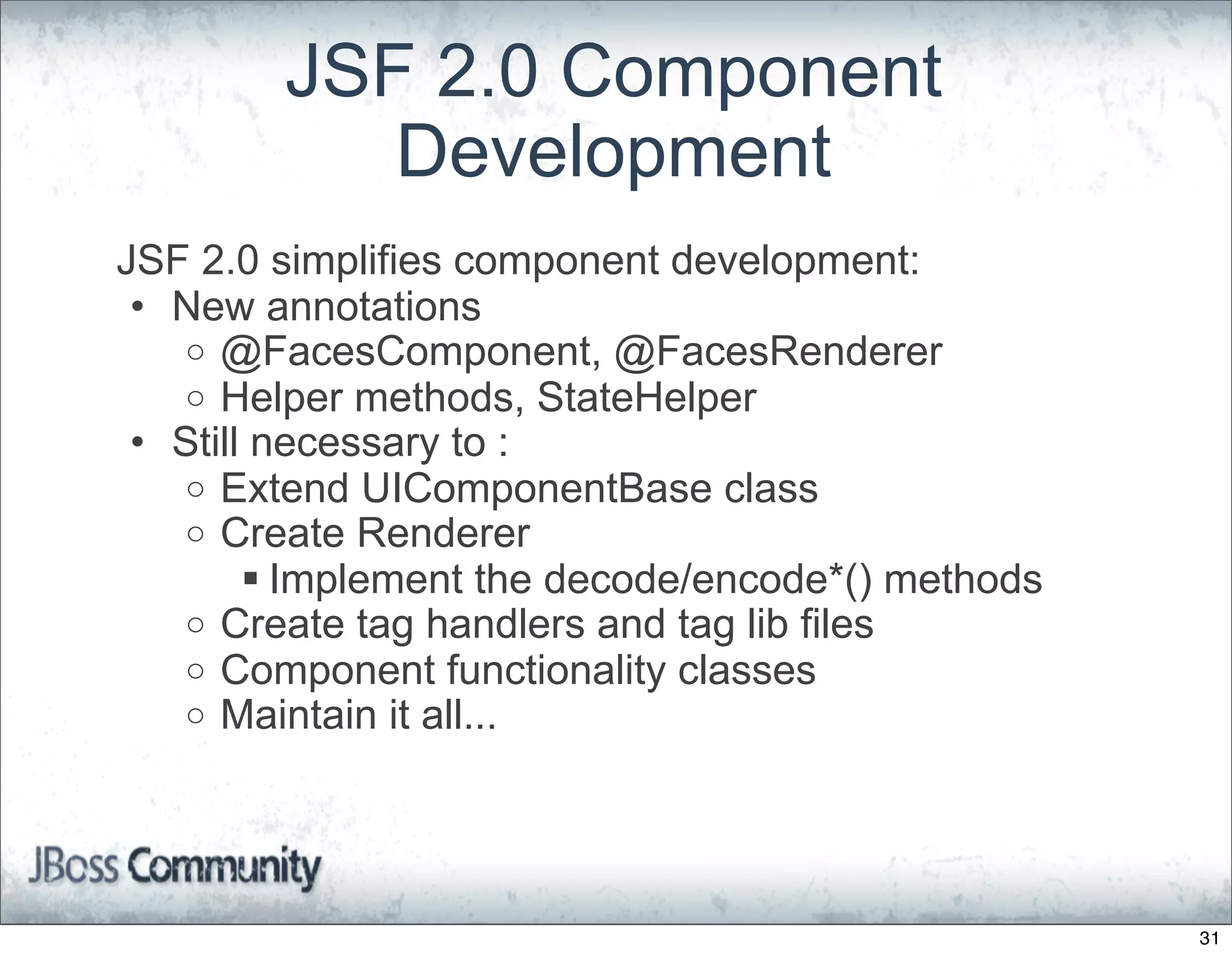 JSF 2.0 Component Development

JSF 2.0 simplifies component development:
• New annotations
○ @FacesComponent, @FacesRenderer
○ Helper methods, StateHelper
• Still necessary to :
○ Extend UIComponentBase class
○ Create Renderer
▪ Implement the decode/encode*() methods
○ Create tag handlers and tag lib files
○ Component functionality classes
○ Maintain it all...

JBoss Community

31